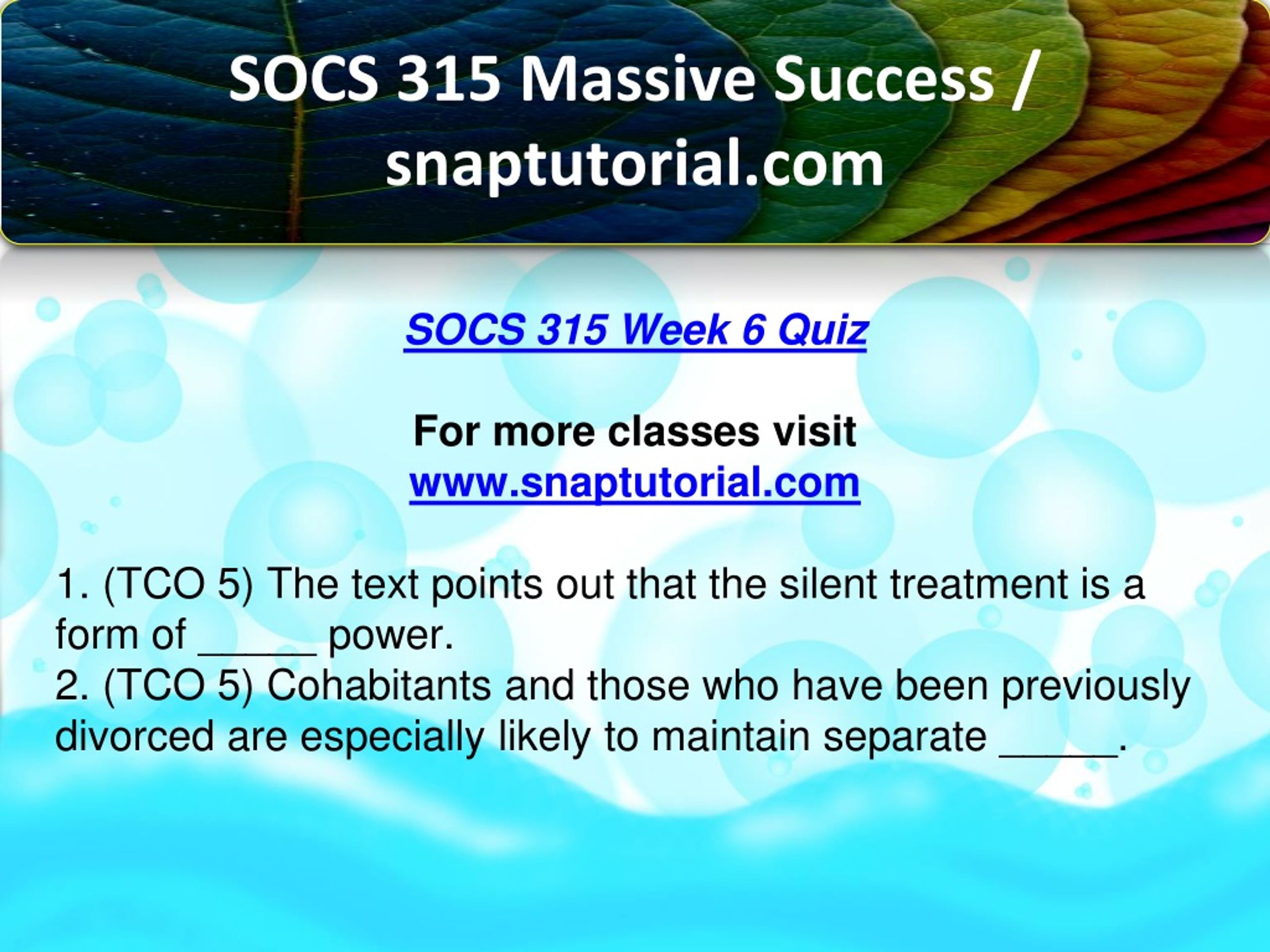 SOCS 315 Massive Success / snaptutorial.com

SOCS 315 Week 6 Quiz

For more classes visit
www.snaptutorial.com

1. (TCO 5) The text points out that the silent treatment is a form of _____ power.
2. (TCO 5) Cohabitants and those who have been previously divorced are especially likely to maintain separate _____.